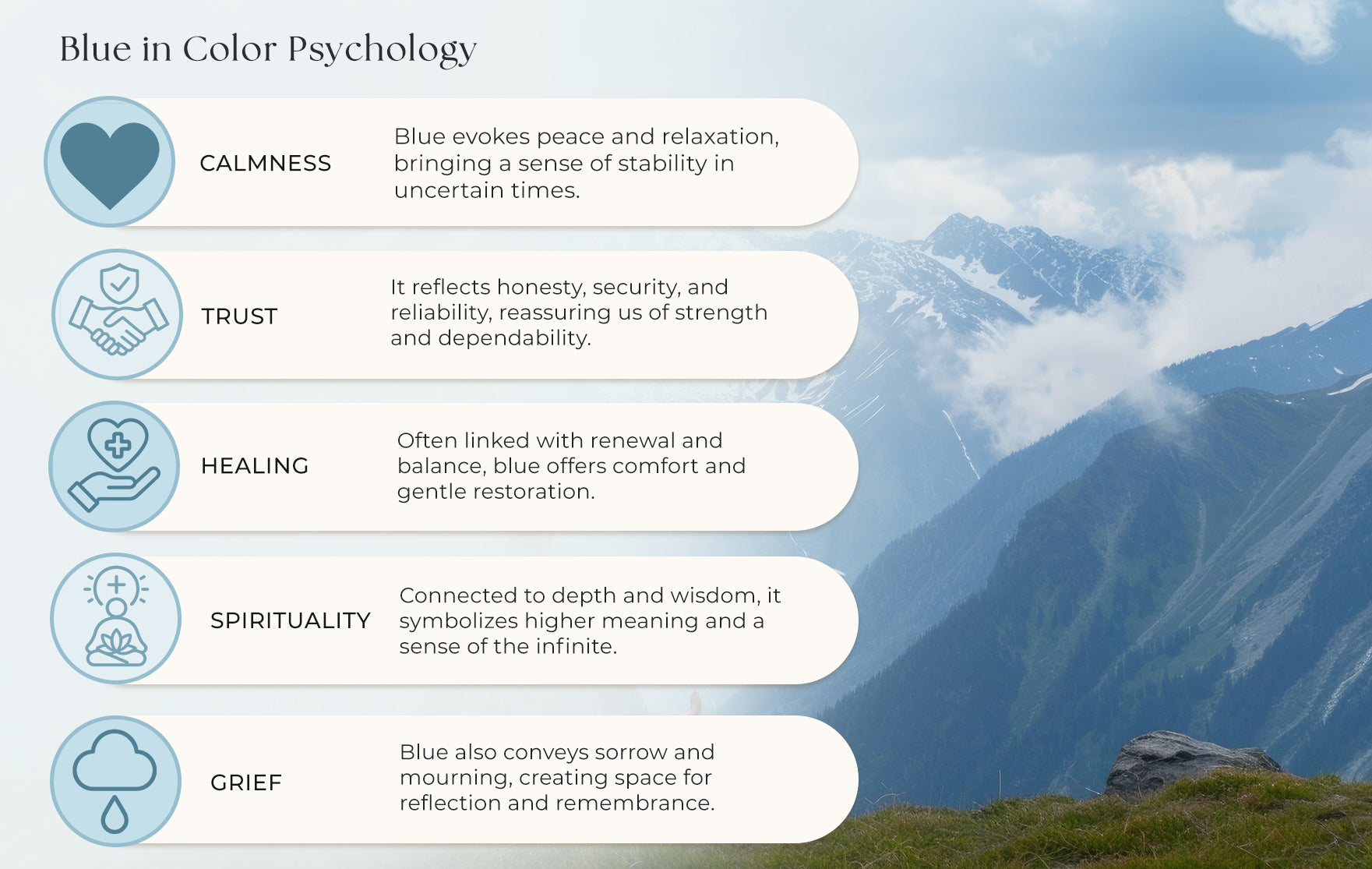 Blue in Color Psychology

CALMNESS

Blue evokes peace and relaxation, bringing a sense of stability in uncertain times.

TRUST

It reflects honesty, security, and reliability, reassuring us of strength and dependability.

HEALING

Often linked with renewal and balance, blue offers comfort and gentle restoration.

SPIRITUALITY

Connected to depth and wisdom, it symbolizes higher meaning and a sense of the infinite.

GRIEF

Blue also conveys sorrow and mourning, creating space for reflection and remembrance.